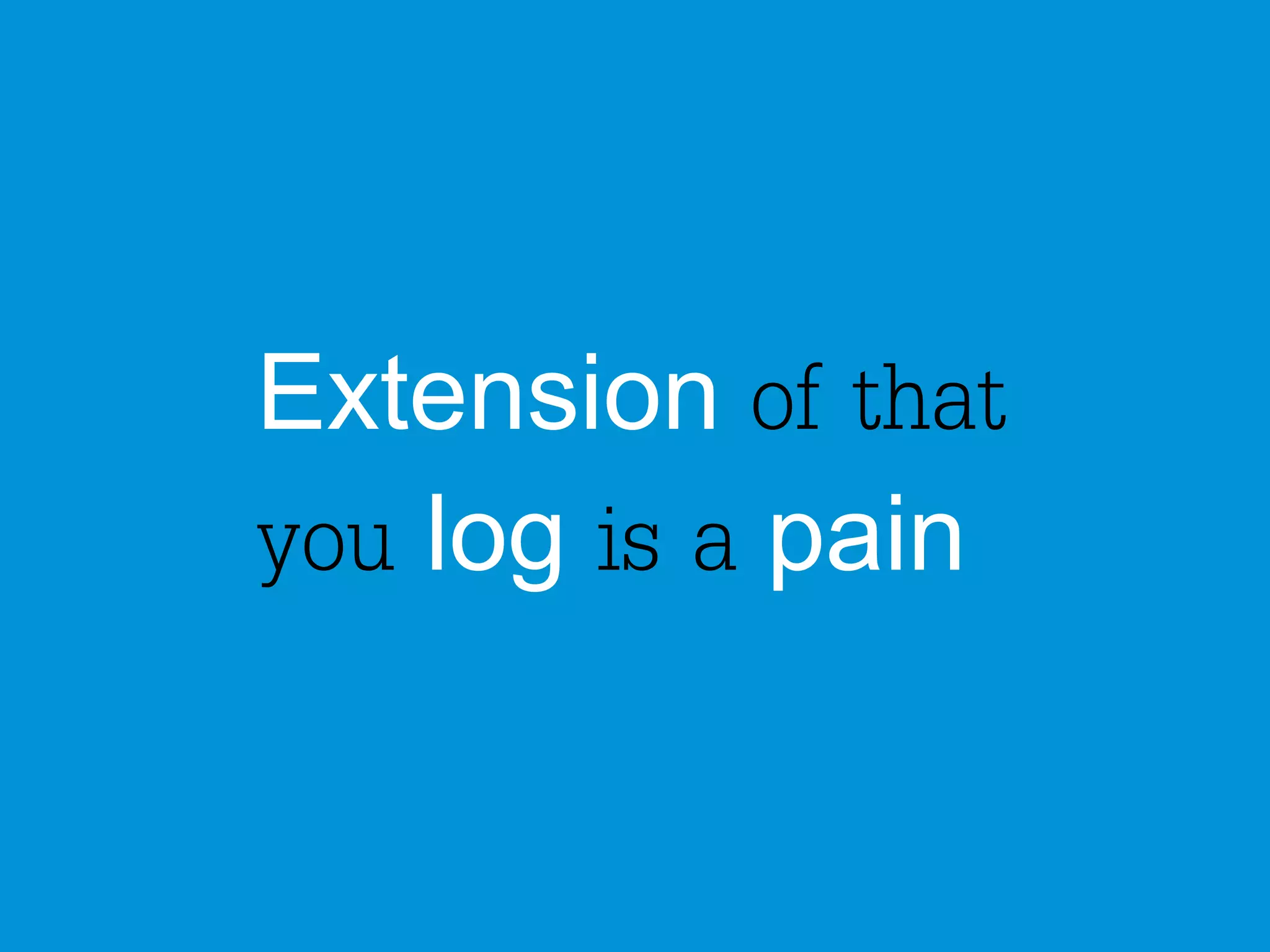 Extension of that you log is a pain